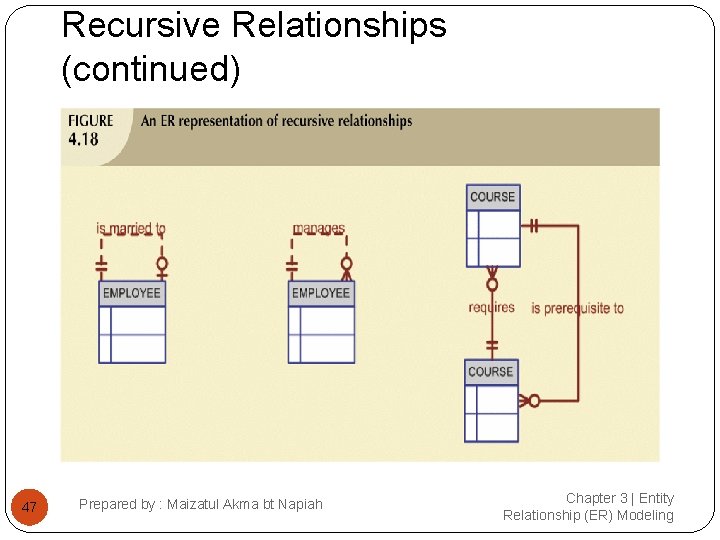 Recursive Relationships (continued)

FIGURE 4.18 An ER representation of recursive relationships

is married to

EMPLOYEE

manages

EMPLOYEE

COURSE

requires

is prerequisite to

COURSE

47

Prepared by : Maizatul Akma bt Napiah

Chapter 3 | Entity Relationship (ER) Modeling